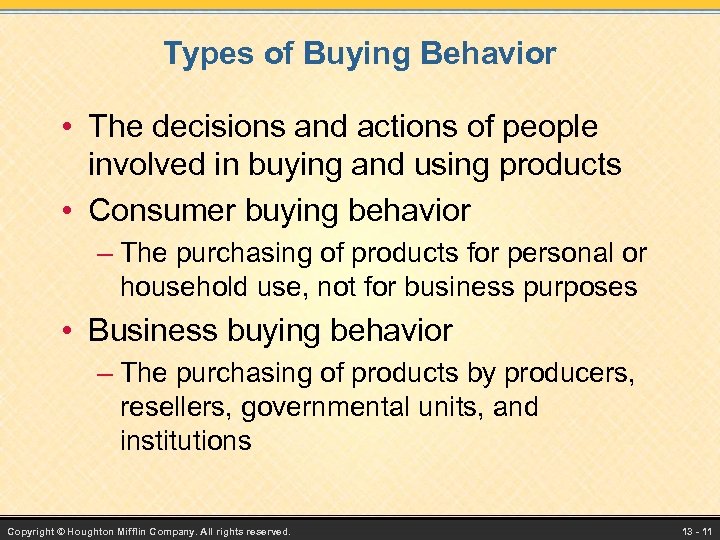 Types of Buying Behavior

• The decisions and actions of people involved in buying and using products

• Consumer buying behavior
– The purchasing of products for personal or household use, not for business purposes

• Business buying behavior
– The purchasing of products by producers, resellers, governmental units, and institutions

Copyright © Houghton Mifflin Company. All rights reserved.

13 - 11